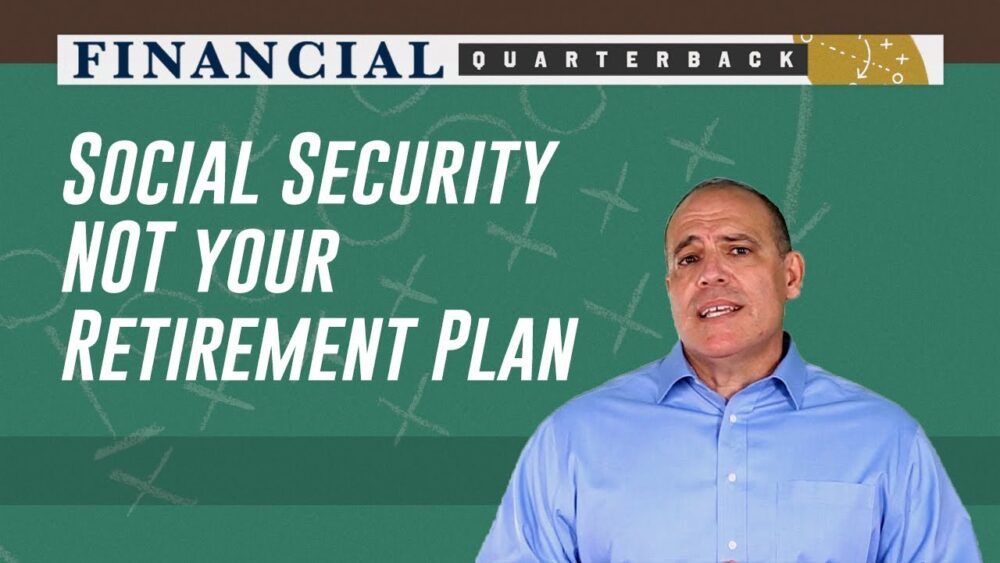 FINANCIAL QUARTERBACK

SOCIAL SECURITY NOT YOUR RETIREMENT PLAN